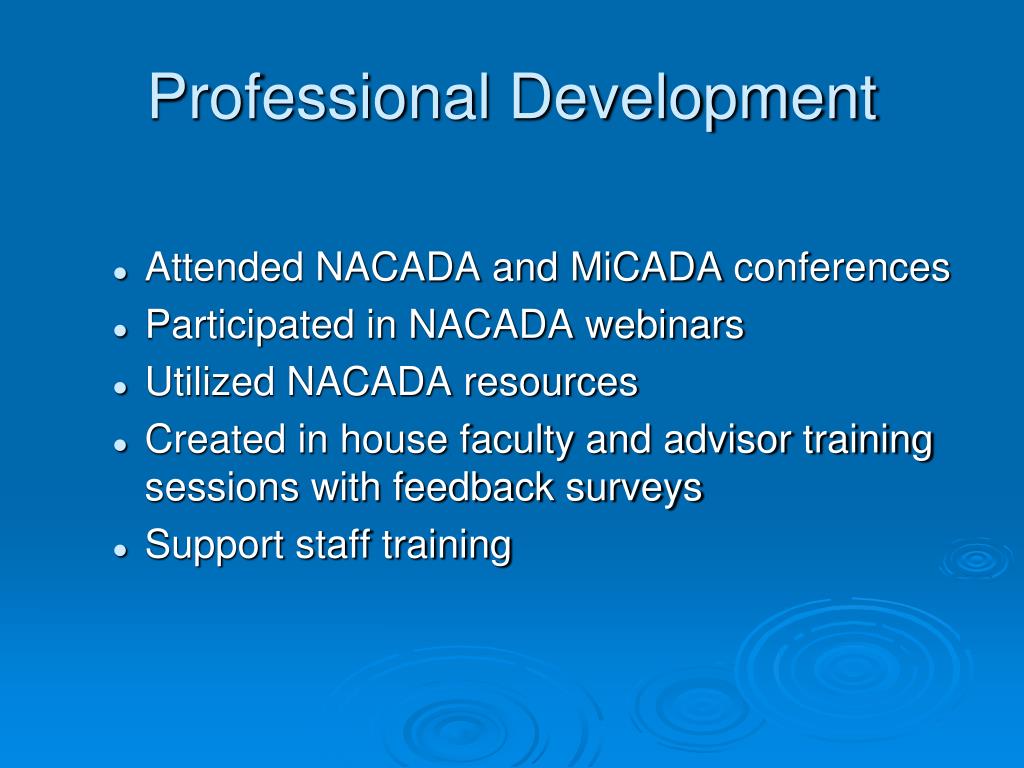 Professional Development

- Attended NACADA and MiCADA conferences
- Participated in NACADA webinars
- Utilized NACADA resources
- Created in house faculty and advisor training sessions with feedback surveys
- Support staff training